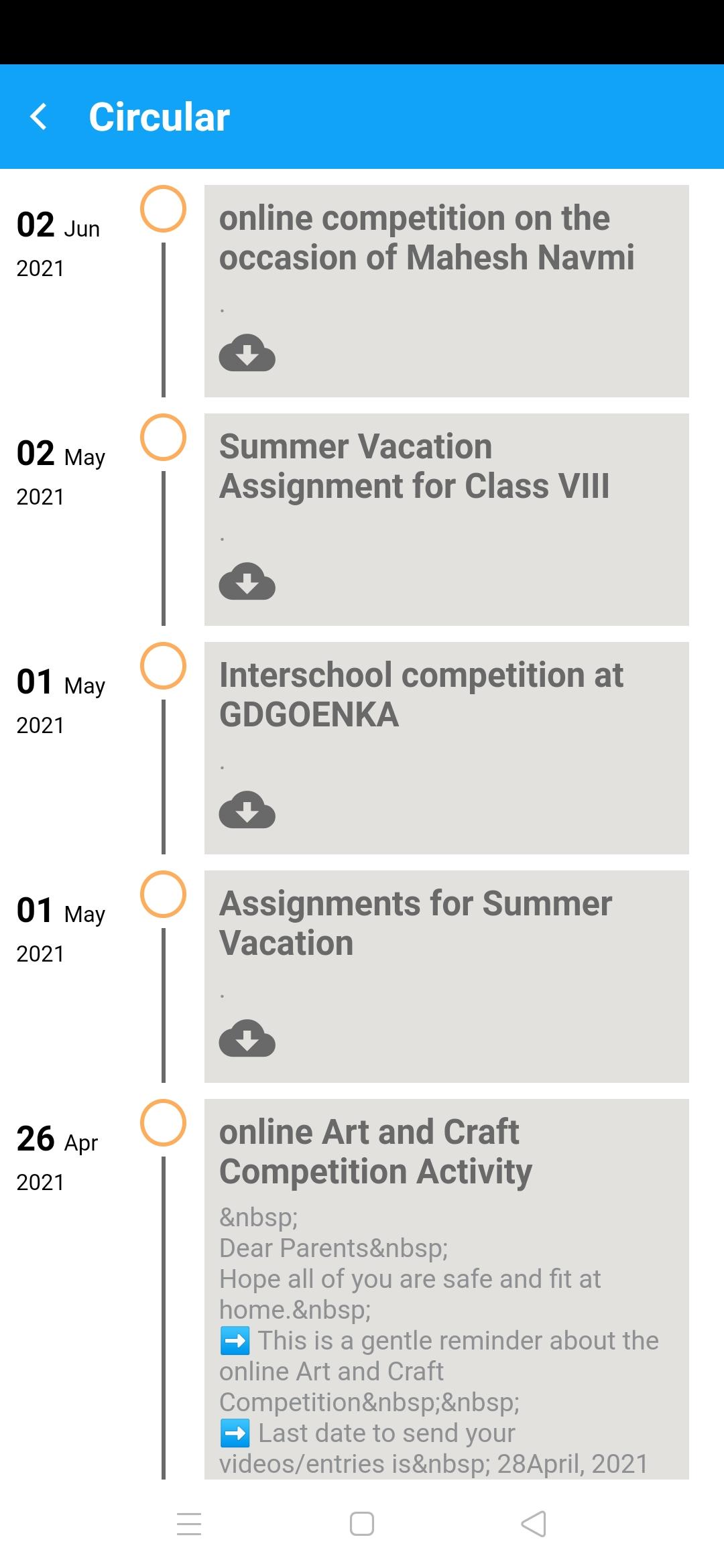 Circular

02 Jun 2021

online competition on the occasion of Mahesh Navmi

.

02 May 2021

Summer Vacation Assignment for Class VIII

.

01 May 2021

Interschool competition at GDGOENKA

.

01 May 2021

Assignments for Summer Vacation

.

26 Apr 2021

online Art and Craft Competition Activity

&nbsp;
Dear Parents&nbsp;
Hope all of you are safe and fit at home.&nbsp;
➡️ This is a gentle reminder about the online Art and Craft Competition&nbsp;&nbsp;
➡️ Last date to send your videos/entries is&nbsp; 28April, 2021